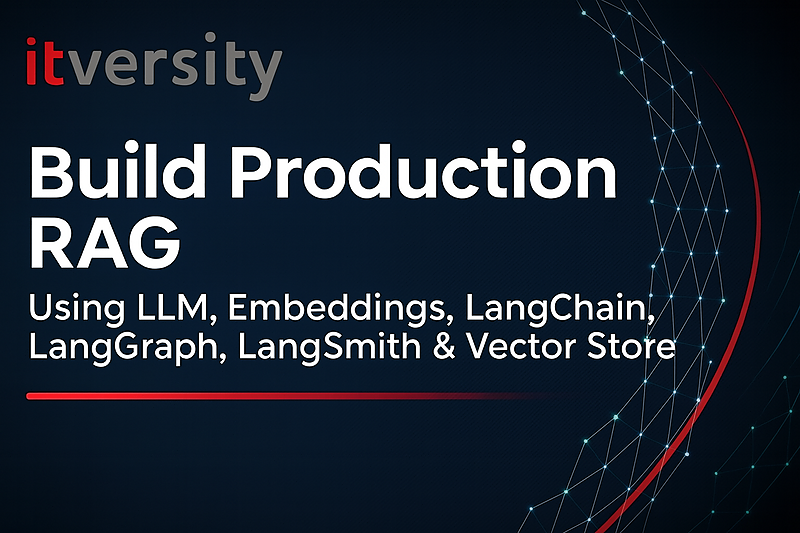 itversity

Build Production RAG

Using LLM, Embeddings, LangChain, LangGraph, LangSmith & Vector Store